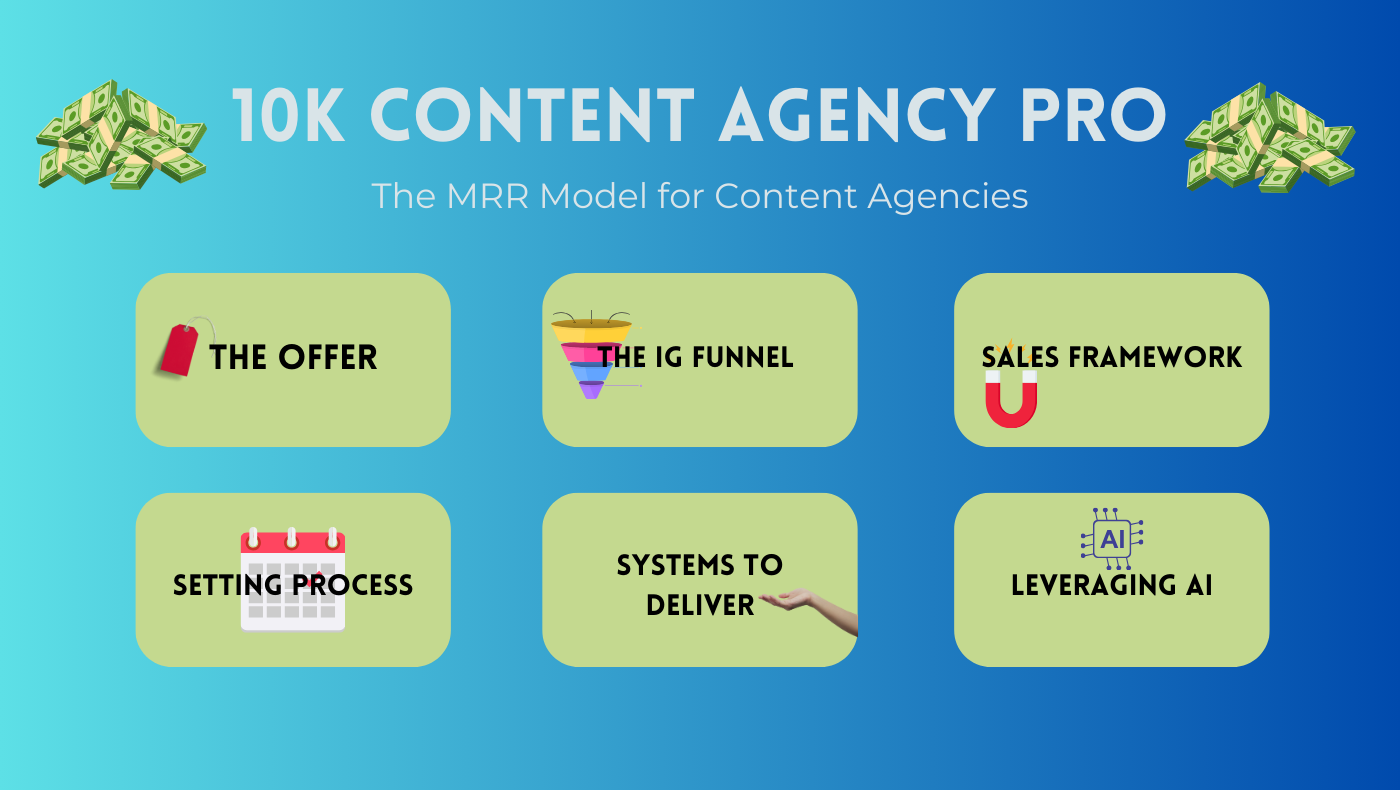 10K CONTENT AGENCY PRO

The MRR Model for Content Agencies

THE OFFER

THE IG FUNNEL

SALES FRAMEWORK

SETTING PROCESS

SYSTEMS TO DELIVER

AI

LEVERAGING AI